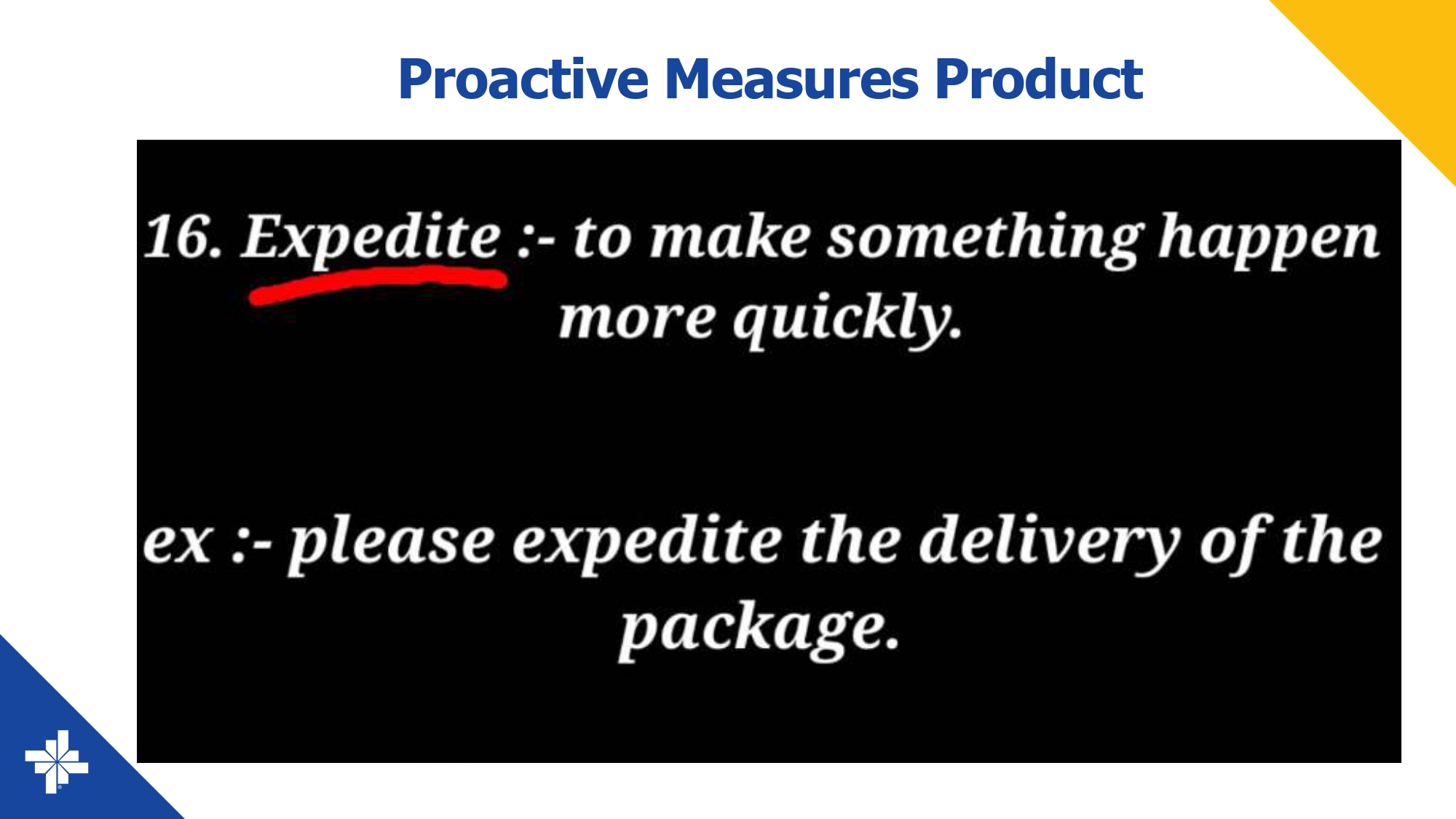 Proactive Measures Product

16. Expedite :- to make something happen more quickly.

ex :- please expedite the delivery of the package.